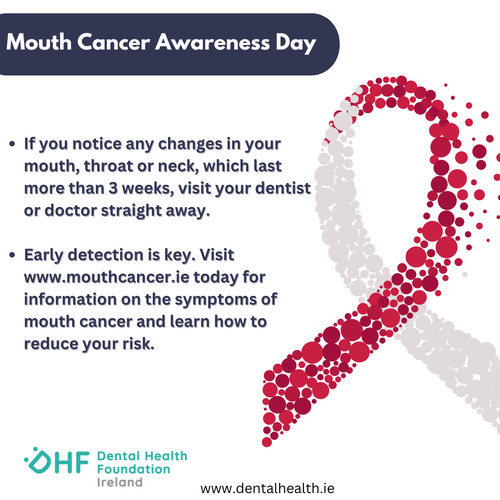 Mouth Cancer Awareness Day

• If you notice any changes in your mouth, throat or neck, which last more than 3 weeks, visit your dentist or doctor straight away.

• Early detection is key. Visit www.mouthcancer.ie today for information on the symptoms of mouth cancer and learn how to reduce your risk.

DHF Dental Health Foundation Ireland

www.dentalhealth.ie